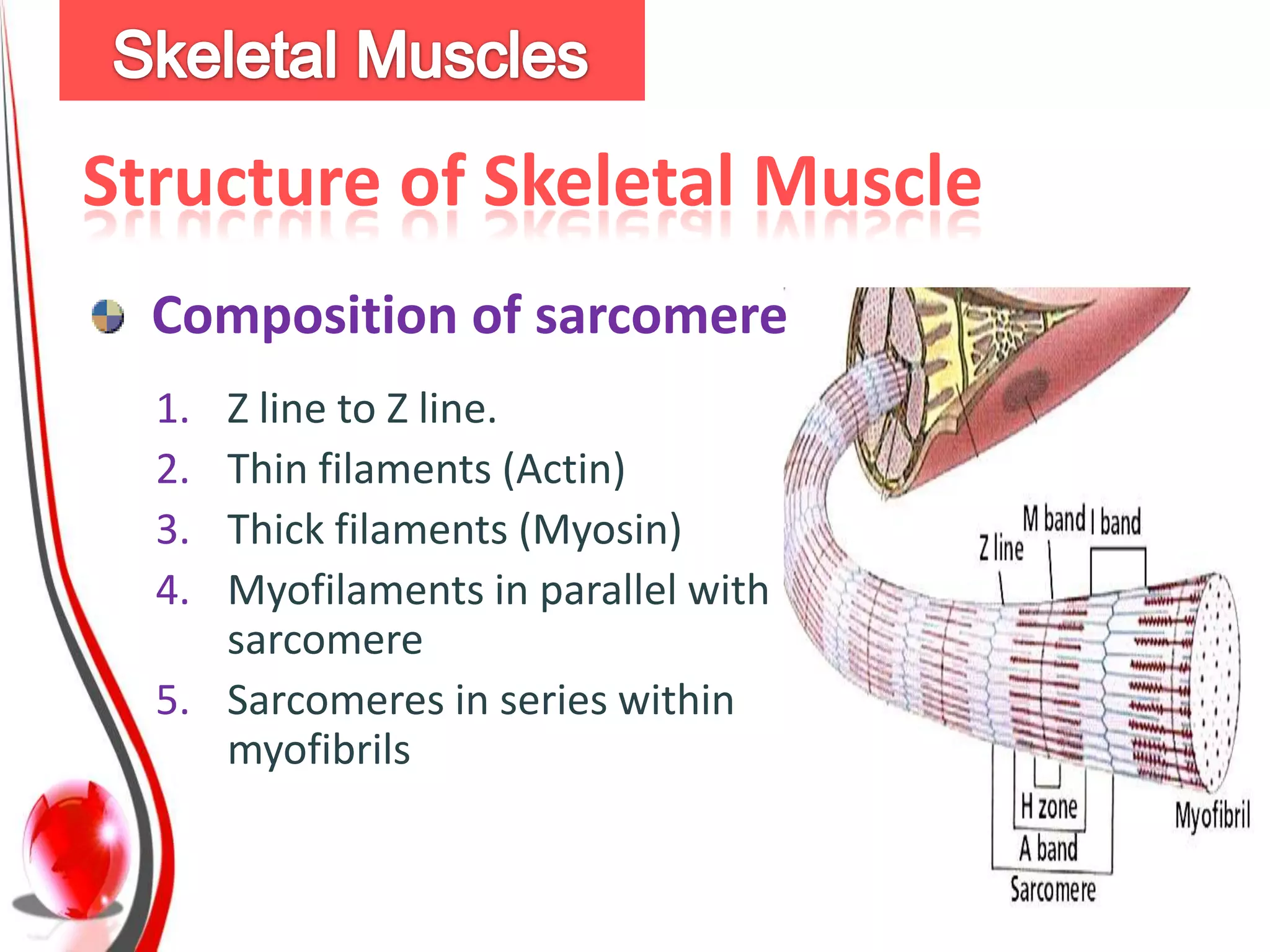 Skeletal Muscles

Structure of Skeletal Muscle

Composition of sarcomere

1. Z line to Z line.
2. Thin filaments (Actin)
3. Thick filaments (Myosin)
4. Myofilaments in parallel with sarcomere
5. Sarcomeres in series within myofibrils

M band
I band
Z line
H zone
A band
Sarcomere
Myofibril